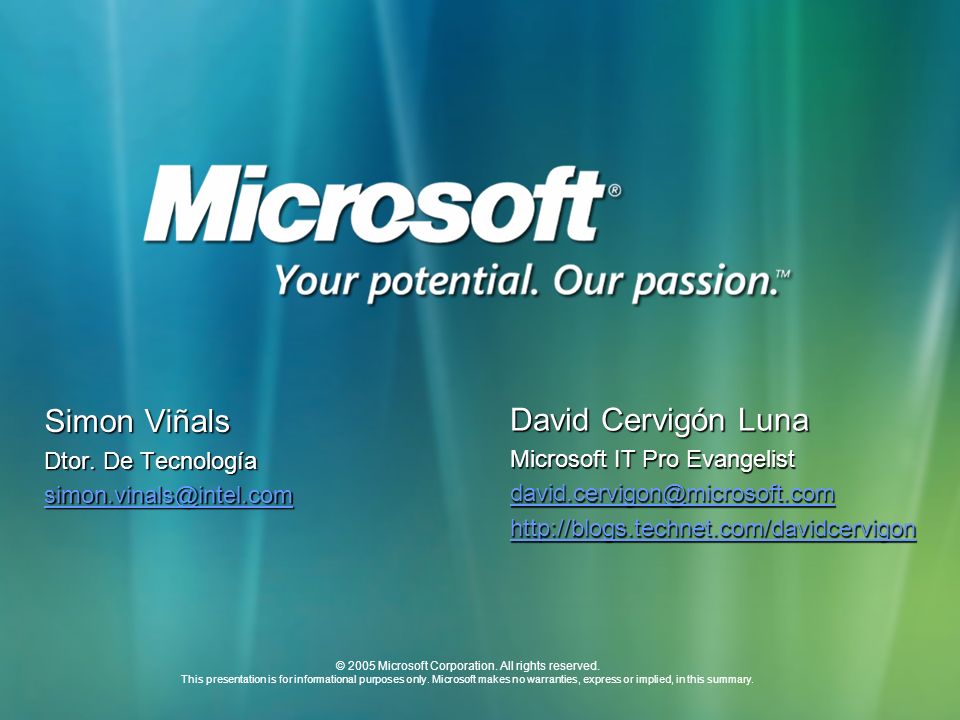 Microsoft®

Your potential. Our passion.™

Simon Viñals
Dtor. De Tecnología
simon.vinals@intel.com

David Cervigón Luna
Microsoft IT Pro Evangelist
david.cervigon@microsoft.com
http://blogs.technet.com/davidcervigon

© 2005 Microsoft Corporation. All rights reserved.
This presentation is for informational purposes only. Microsoft makes no warranties, express or implied, in this summary.